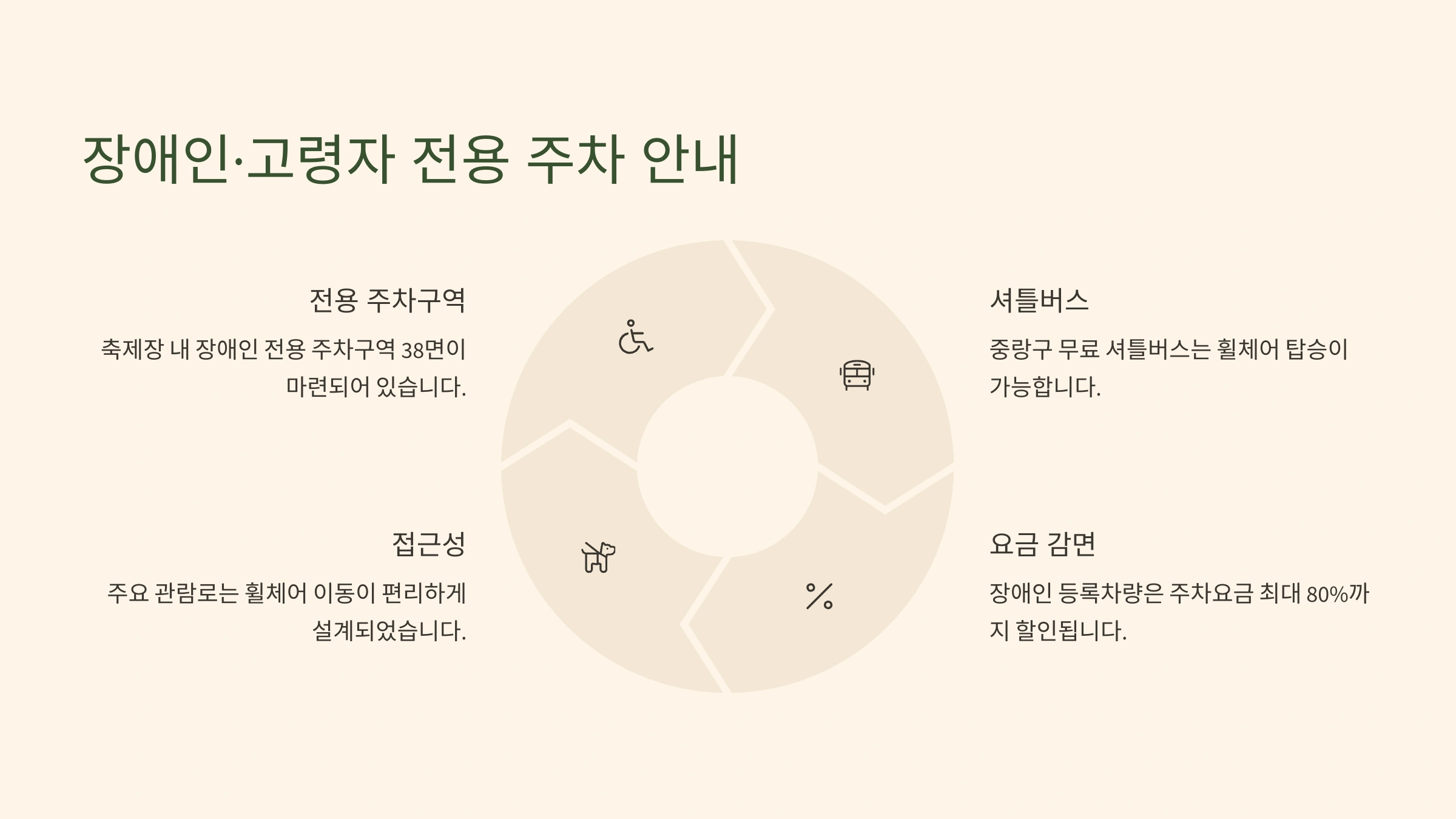 장애인·고령자 전용 주차 안내

전용 주차구역

축제장 내 장애인 전용 주차구역 38면이 마련되어 있습니다.

셔틀버스

중랑구 무료 셔틀버스는 휠체어 탑승이 가능합니다.

접근성

주요 관람로는 휠체어 이동이 편리하게 설계되었습니다.

요금 감면

장애인 등록차량은 주차요금 최대 80%까지 할인됩니다.